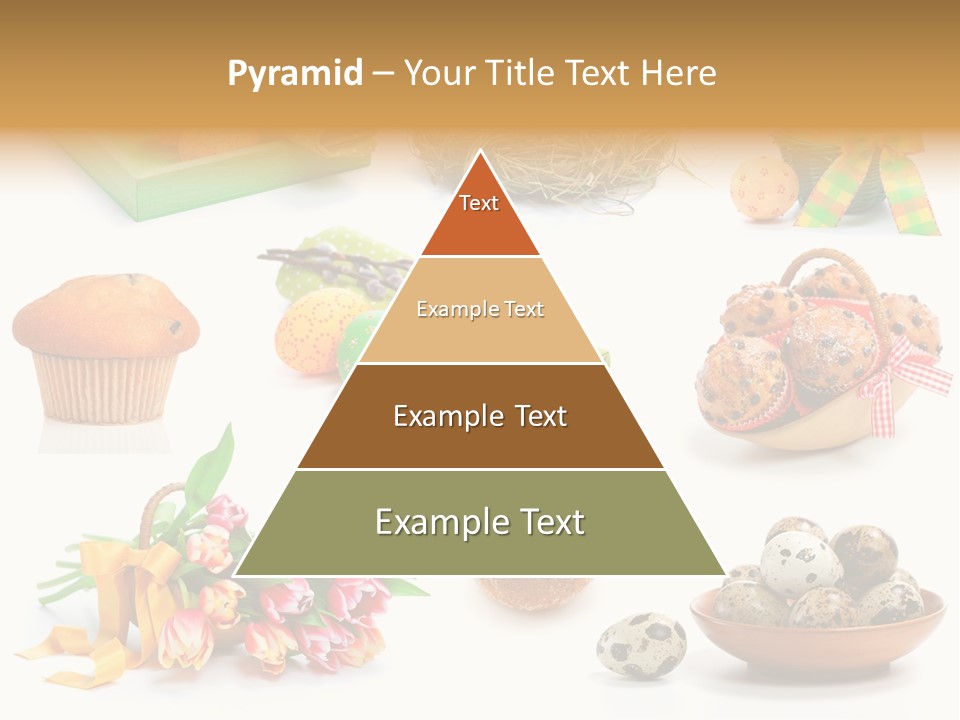 Pyramid – Your Title Text Here

Text

Example Text

Example Text

Example Text